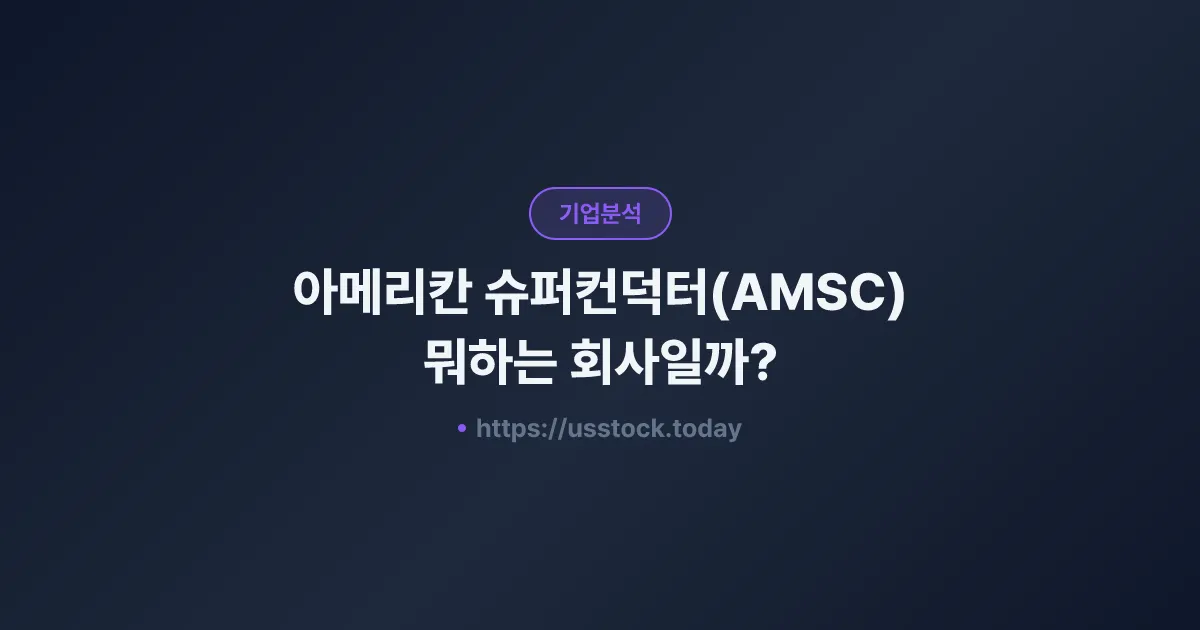 기업분석

아메리칸 슈퍼컨덕터(AMSC)
뭐하는 회사일까?

• https://usstock.today